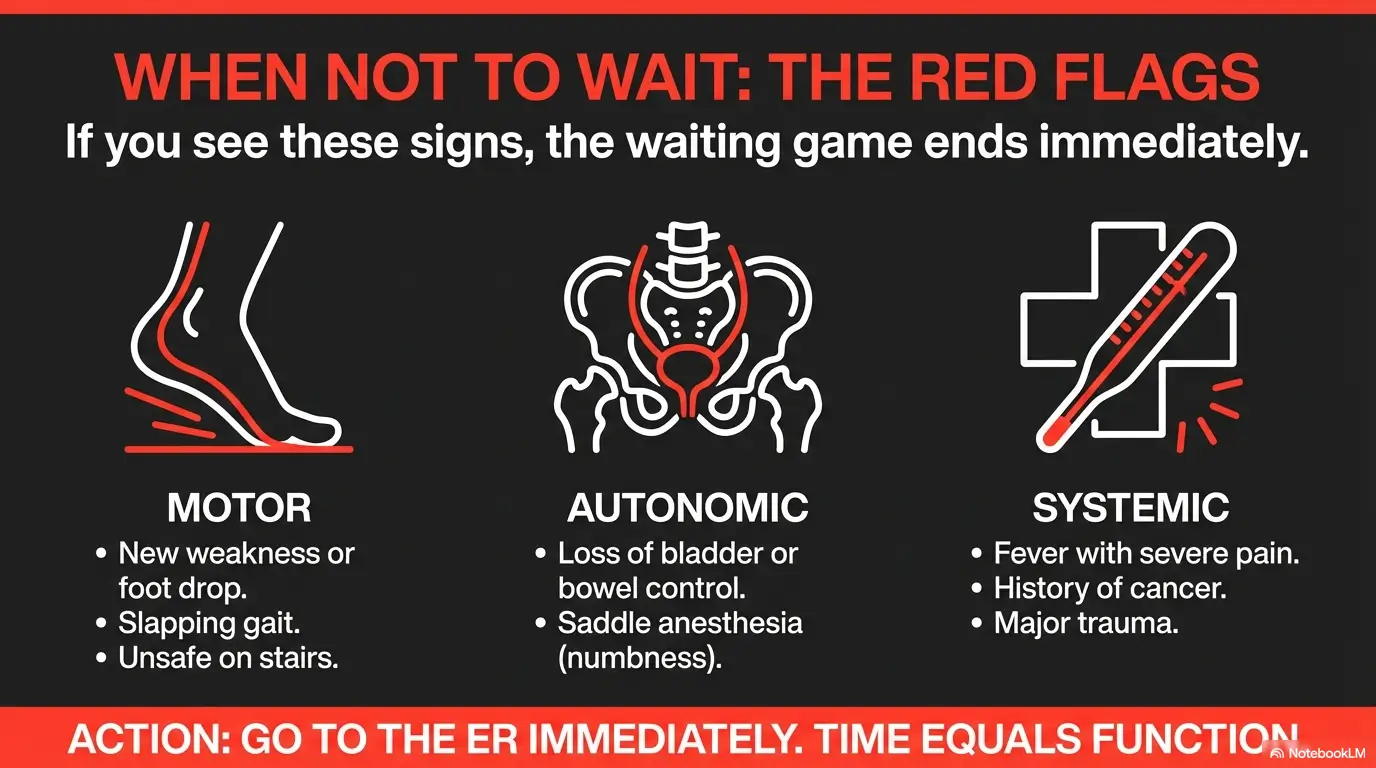 WHEN NOT TO WAIT: THE RED FLAGS

If you see these signs, the waiting game ends immediately.

MOTOR
• New weakness or foot drop.
• Slapping gait.
• Unsafe on stairs.

AUTONOMIC
• Loss of bladder or bowel control.
• Saddle anesthesia (numbness).

SYSTEMIC
• Fever with severe pain.
• History of cancer.
• Major trauma.

ACTION: GO TO THE ER IMMEDIATELY. TIME EQUALS FUNCTION

NotebookLM